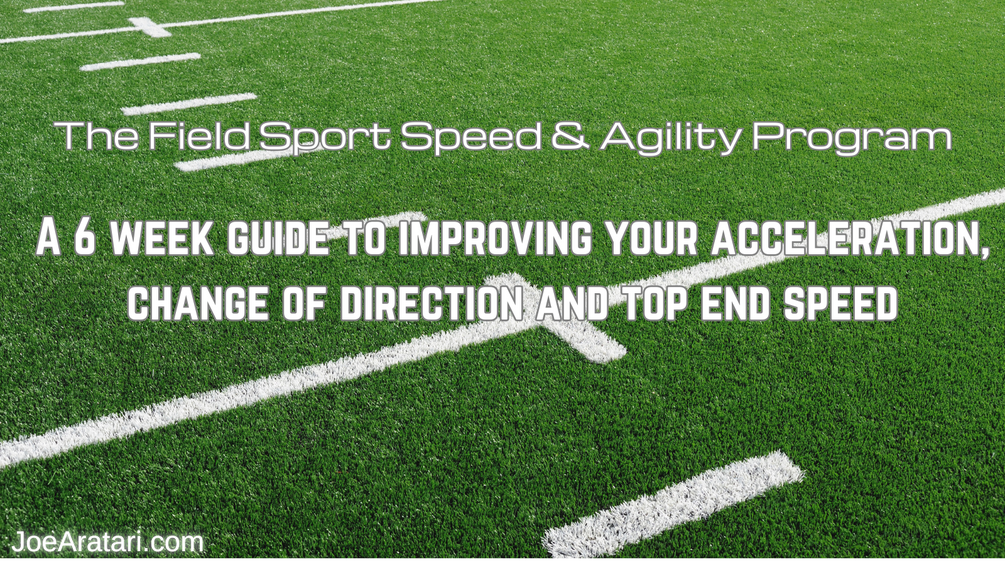 The Field Sport Speed & Agility Program

A 6 WEEK GUIDE TO IMPROVING YOUR ACCELERATION, CHANGE OF DIRECTION AND TOP END SPEED

JoeAratari.com